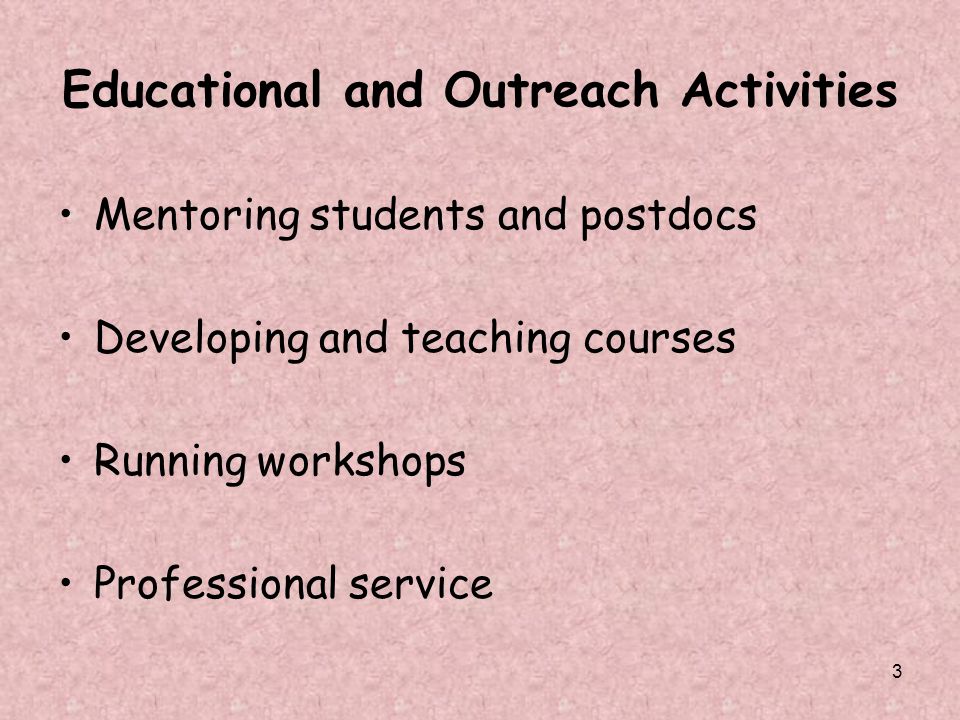 Educational and Outreach Activities

• Mentoring students and postdocs

• Developing and teaching courses

• Running workshops

• Professional service

3